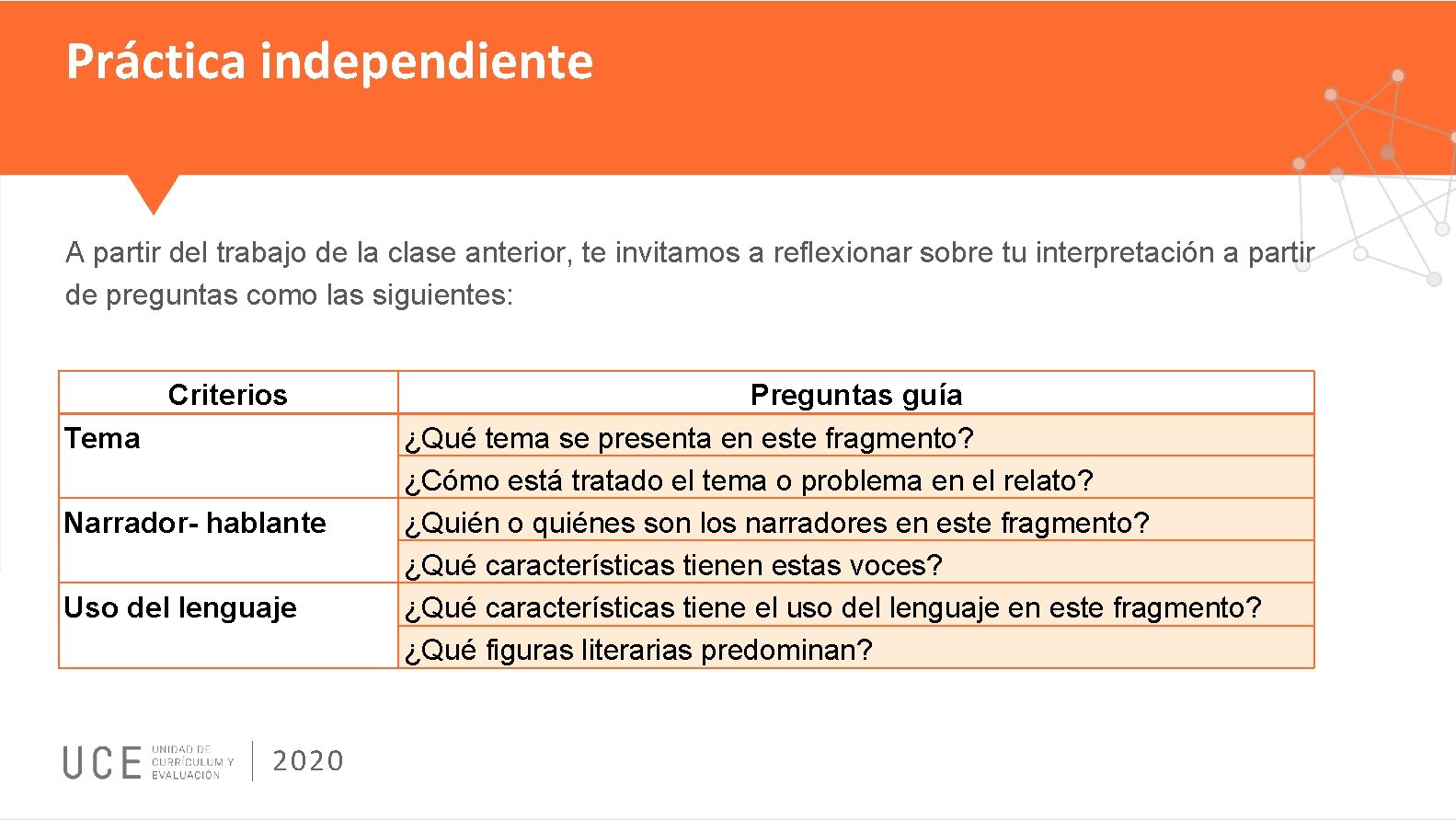 Práctica independiente

A partir del trabajo de la clase anterior, te invitamos a reflexionar sobre tu interpretación a partir de preguntas como las siguientes:

| Criterios | Preguntas guía |
|---|---|
| Tema | ¿Qué tema se presenta en este fragmento? |
| | ¿Cómo está tratado el tema o problema en el relato? |
| Narrador- hablante | ¿Quién o quiénes son los narradores en este fragmento? |
| | ¿Qué características tienen estas voces? |
| Uso del lenguaje | ¿Qué características tiene el uso del lenguaje en este fragmento? |
| | ¿Qué figuras literarias predominan? |

UCE UNIDAD DE CURRÍCULUM Y EVALUACIÓN 2020